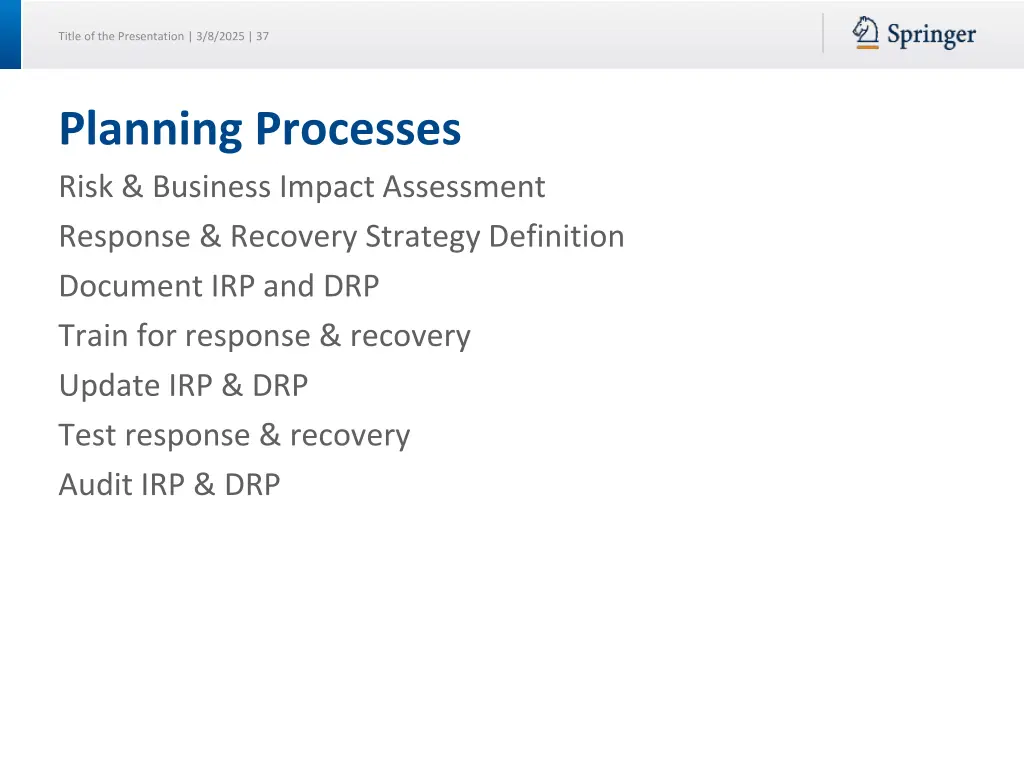 Title of the Presentation | 3/8/2025 | 37

Springer

Planning Processes

Risk & Business Impact Assessment

Response & Recovery Strategy Definition

Document IRP and DRP

Train for response & recovery

Update IRP & DRP

Test response & recovery

Audit IRP & DRP